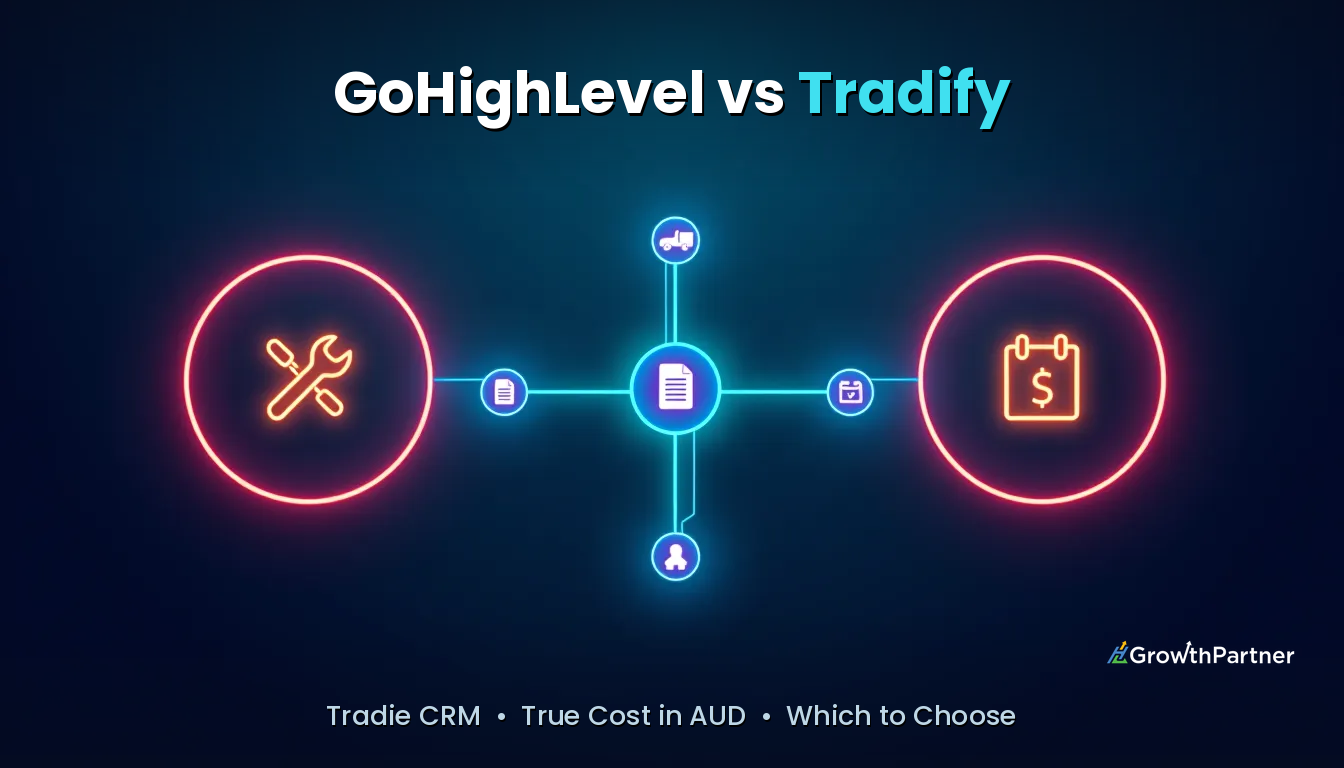 GoHighLevel vs Tradify

$

GrowthPartner

Tradie CRM • True Cost in AUD • Which to Choose